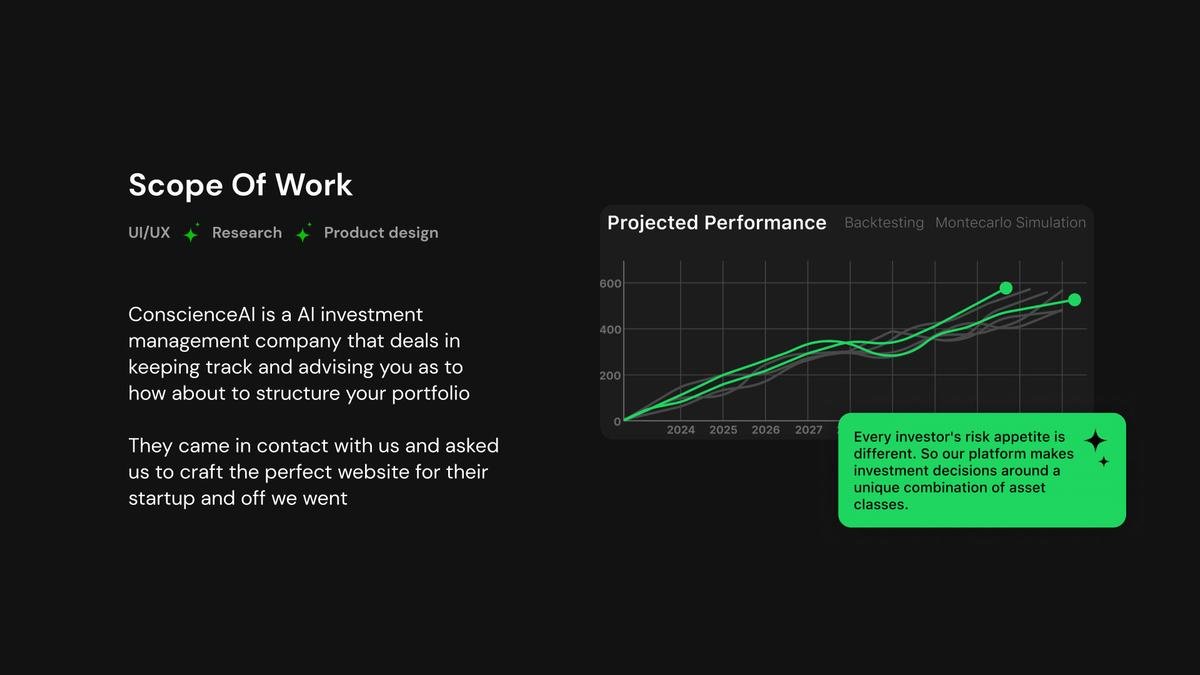 Scope Of Work

UI/UX Research Product design

ConscienceAI is a AI investment management company that deals in keeping track and advising you as to how about to structure your portfolio

They came in contact with us and asked us to craft the perfect website for their startup and off we went

Projected Performance Backtesting Montecarlo Simulation

600
400
200
0
2024 2025 2026 2027

Every investor's risk appetite is different. So our platform makes investment decisions around a unique combination of asset classes.